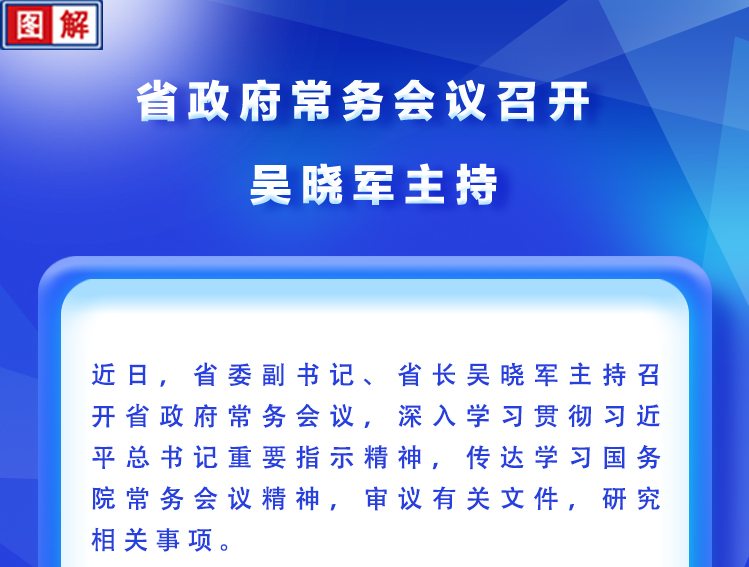 图解

省政府常务会议召开
吴晓军主持

近日，省委副书记、省长吴晓军主持召开省政府常务会议，深入学习贯彻习近平总书记重要指示精神，传达学习国务院常务会议精神，审议有关文件，研究相关事项。